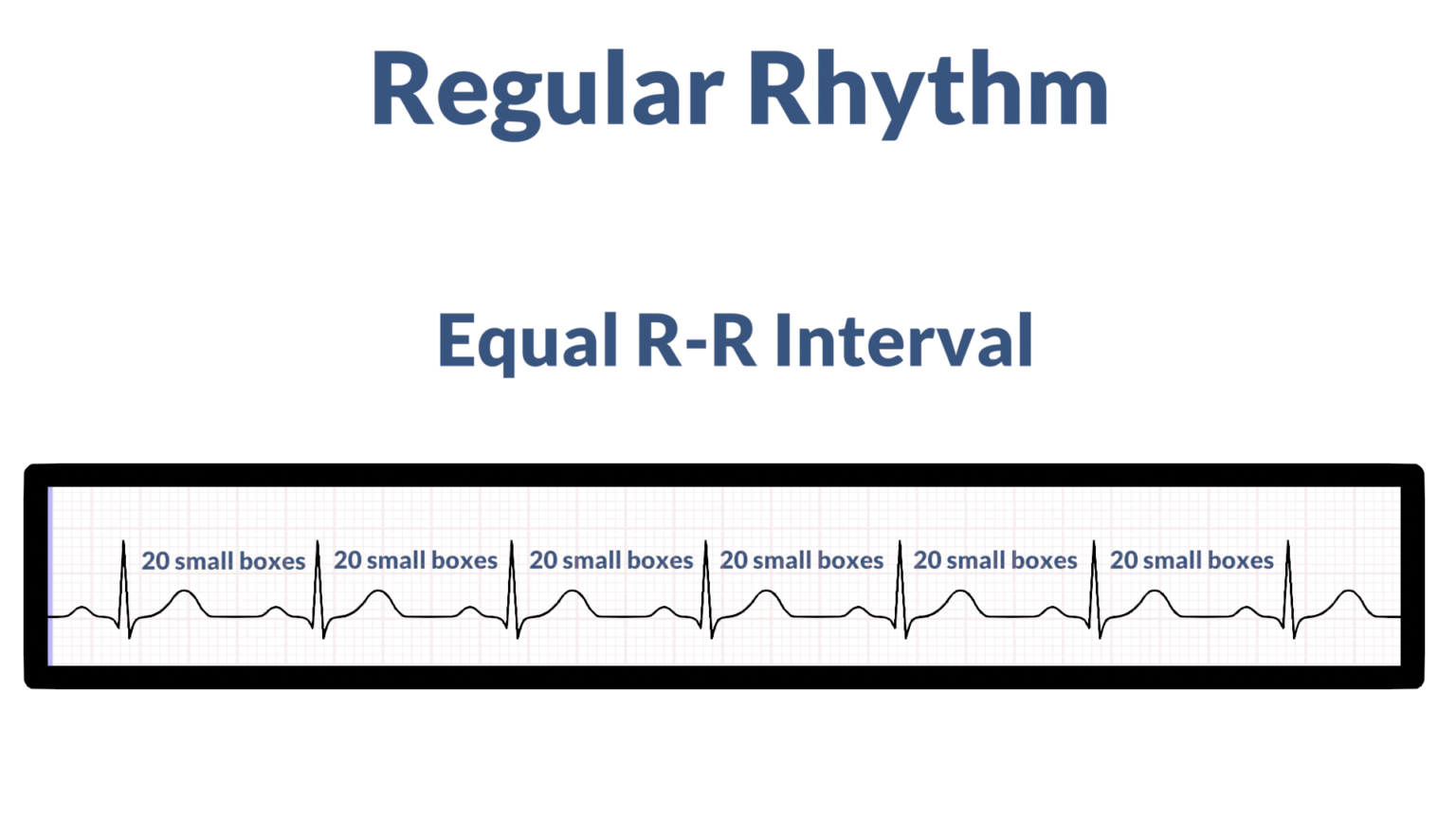 Regular Rhythm

Equal R-R Interval

20 small boxes 20 small boxes 20 small boxes 20 small boxes 20 small boxes 20 small boxes